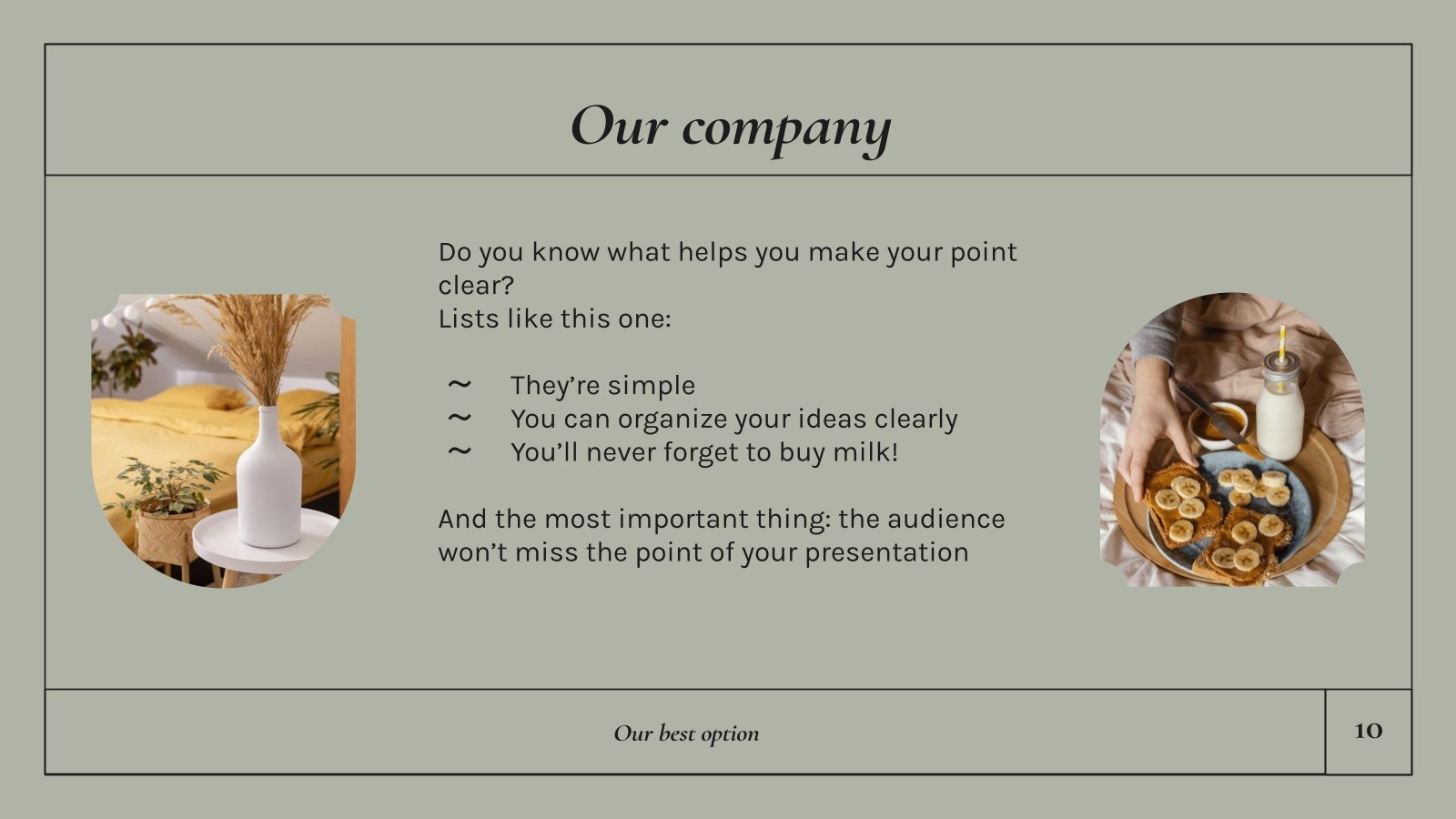 Our company

Do you know what helps you make your point clear?
Lists like this one:

~ They’re simple
~ You can organize your ideas clearly
~ You’ll never forget to buy milk!

And the most important thing: the audience won’t miss the point of your presentation

Our best option

10